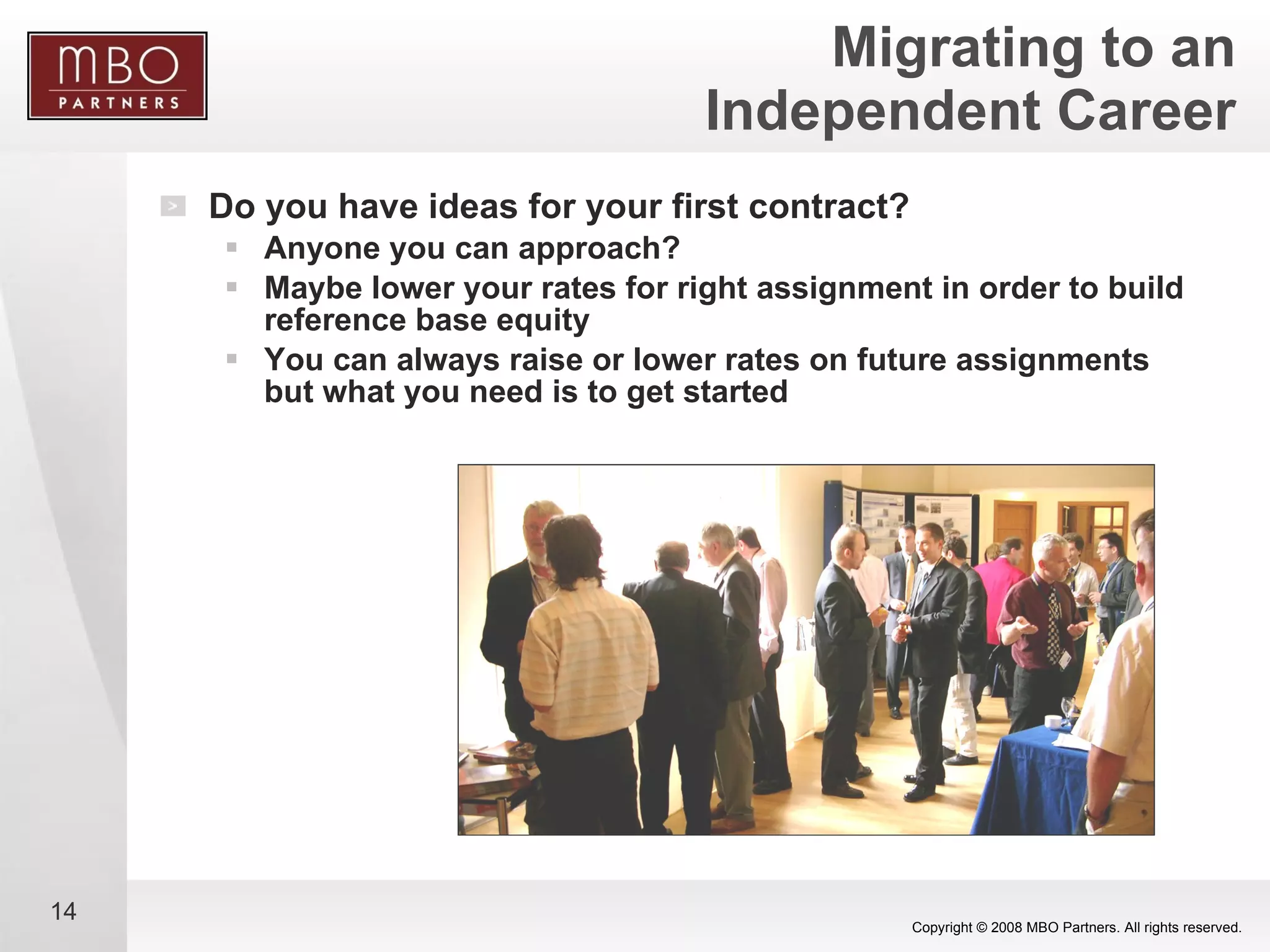 MBO PARTNERS

Migrating to an Independent Career

Do you have ideas for your first contract?

Anyone you can approach?

Maybe lower your rates for right assignment in order to build reference base equity

You can always raise or lower rates on future assignments but what you need is to get started

14

Copyright © 2008 MBO Partners. All rights reserved.